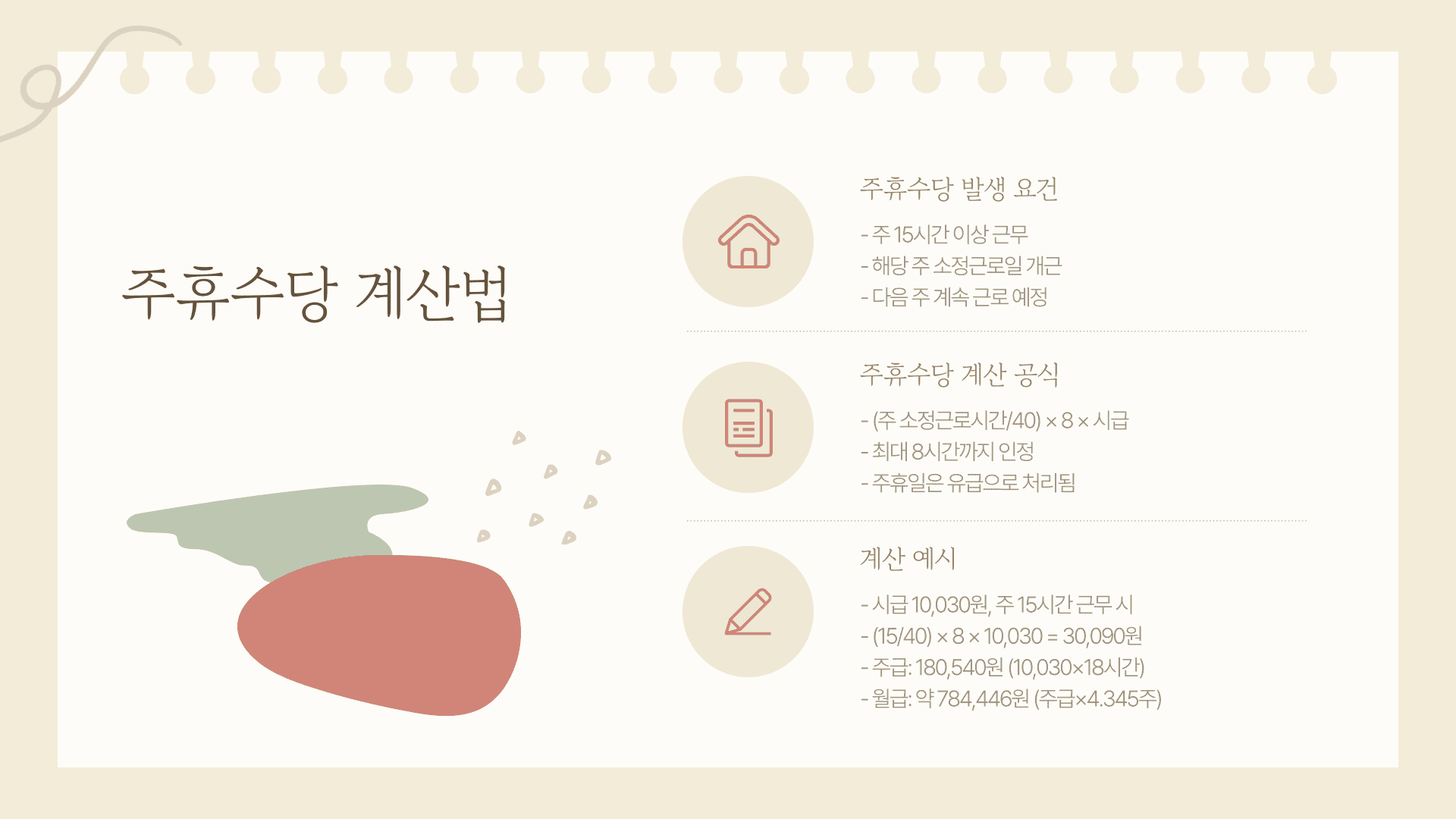 주휴수당 계산법

주휴수당 발생 요건

- 주 15시간 이상 근무
- 해당 주 소정근로일 개근
- 다음 주 계속 근로 예정

주휴수당 계산 공식

- (주 소정근로시간/40) × 8 × 시급
- 최대 8시간까지 인정
- 주휴일은 유급으로 처리됨

계산 예시

- 시급 10,030원, 주 15시간 근무 시
- (15/40) × 8 × 10,030 = 30,090원
- 주급: 180,540원 (10,030×18시간)
- 월급: 약 784,446원 (주급×4.345주)